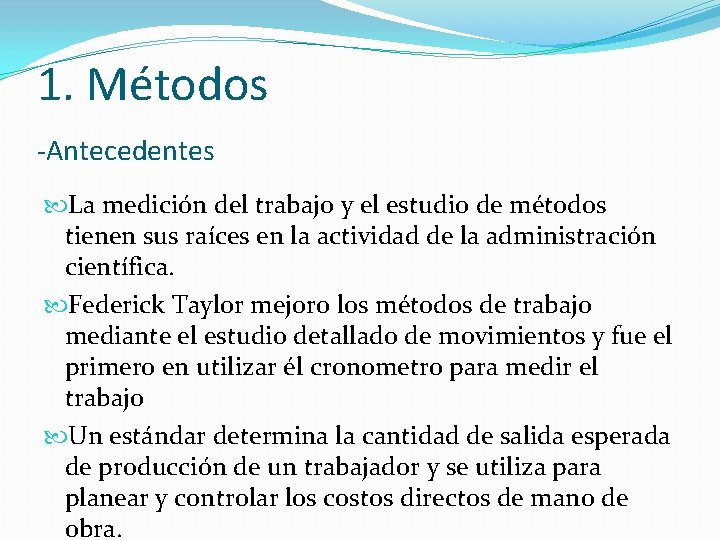 1. Métodos

-Antecedentes

La medición del trabajo y el estudio de métodos tienen sus raíces en la actividad de la administración científica.

Federick Taylor mejoro los métodos de trabajo mediante el estudio detallado de movimientos y fue el primero en utilizar él cronometro para medir el trabajo

Un estándar determina la cantidad de salida esperada de producción de un trabajador y se utiliza para planear y controlar los costos directos de mano de obra.